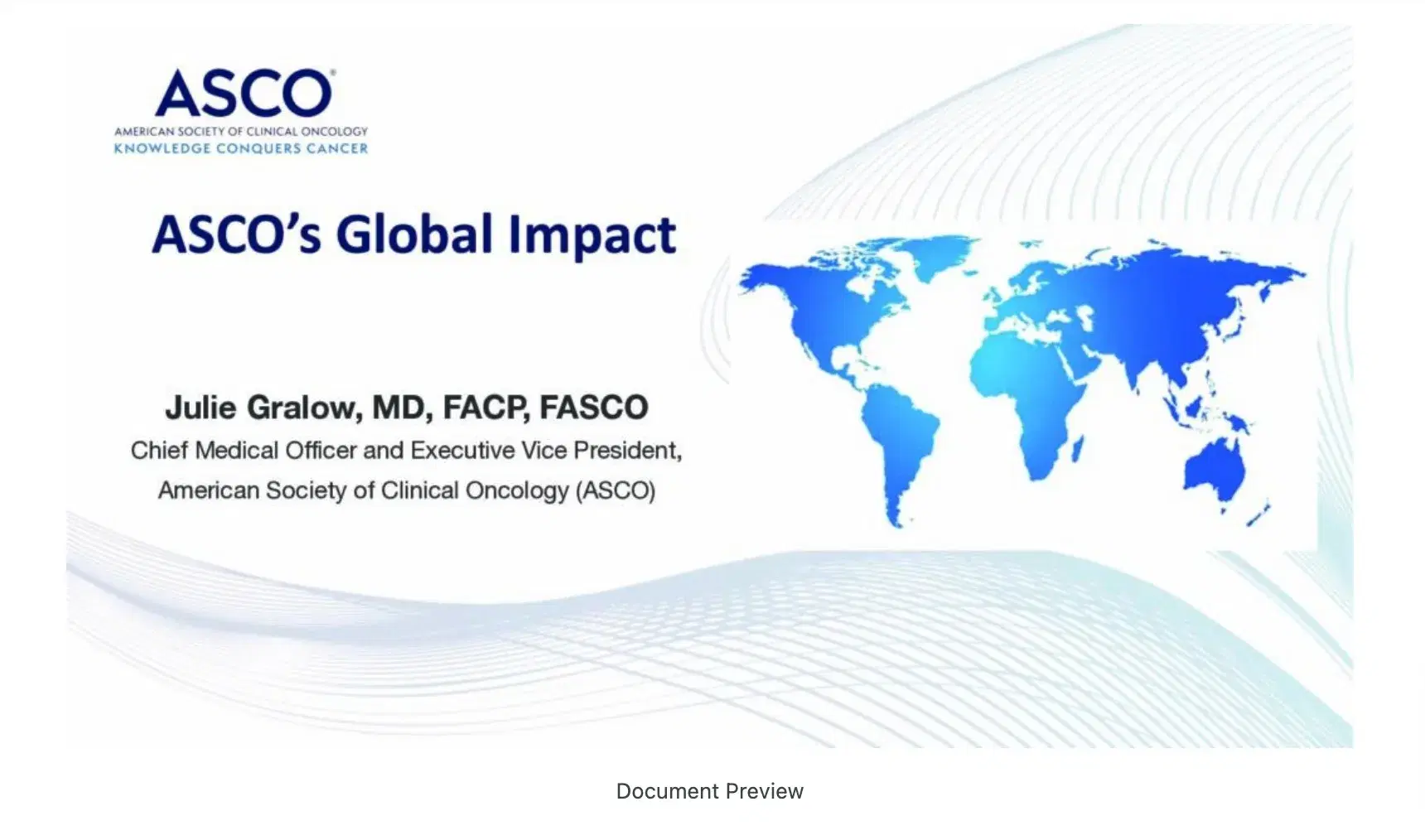 ASCO®
AMERICAN SOCIETY OF CLINICAL ONCOLOGY
KNOWLEDGE CONQUERS CANCER

ASCO's Global Impact

Julie Gralow, MD, FACP, FASCO
Chief Medical Officer and Executive Vice President,
American Society of Clinical Oncology (ASCO)

Document Preview